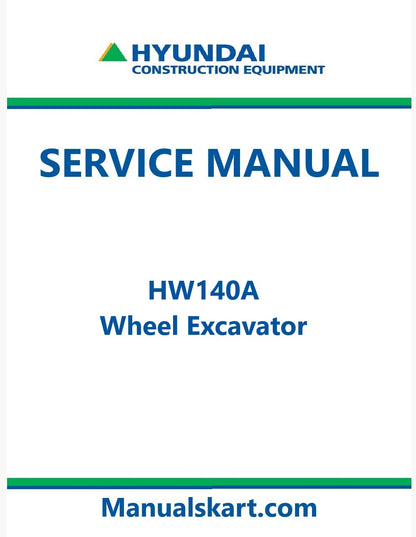 HYUNDAI
CONSTRUCTION EQUIPMENT

SERVICE MANUAL

HW140A
Wheel Excavator

Manualskart.com